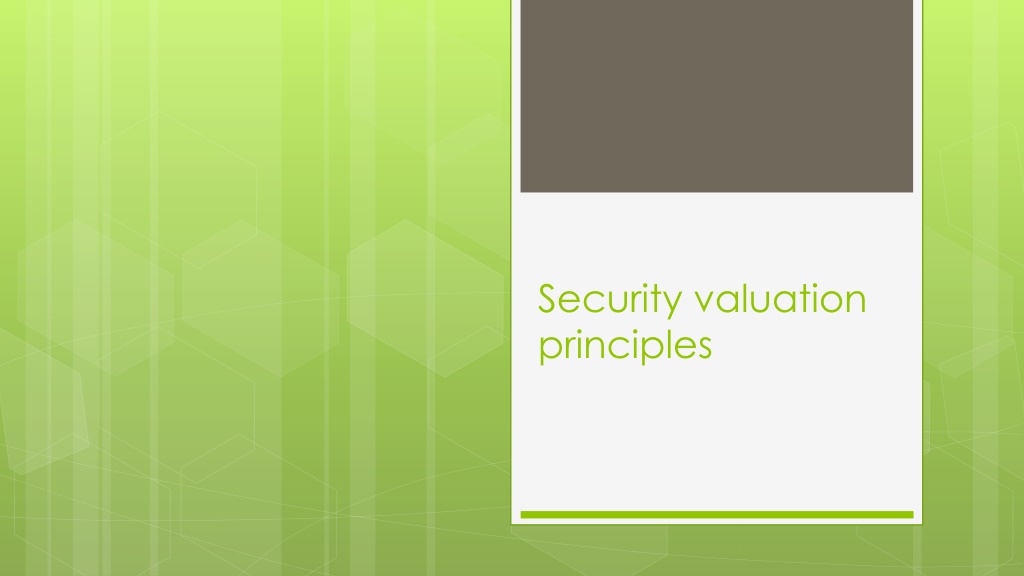 Security valuation principles